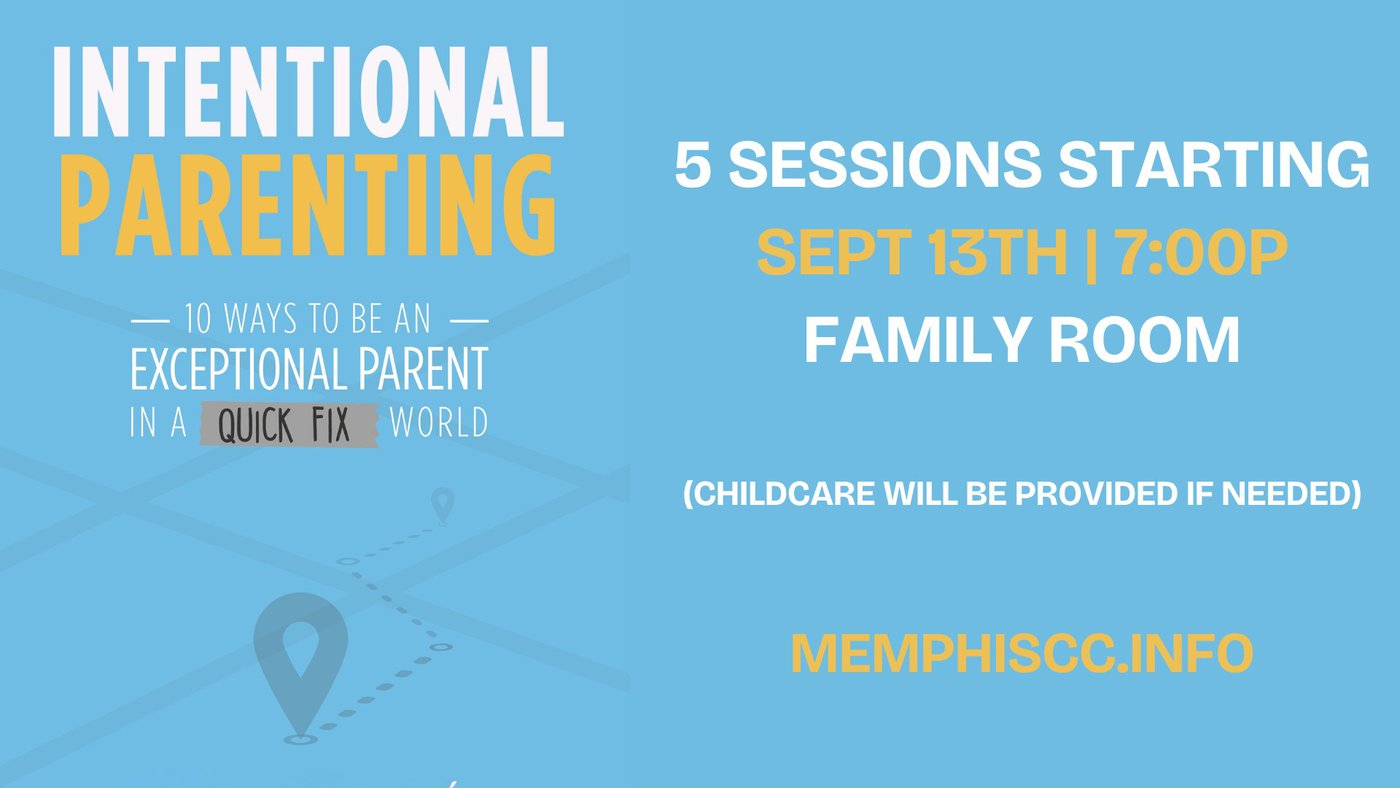 INTENTIONAL
PARENTING

— 10 WAYS TO BE AN —
EXCEPTIONAL PARENT
IN A QUICK FIX WORLD

5 SESSIONS STARTING
SEPT 13TH | 7:00P
FAMILY ROOM

(CHILDCARE WILL BE PROVIDED IF NEEDED)

MEMPHISCC.INFO